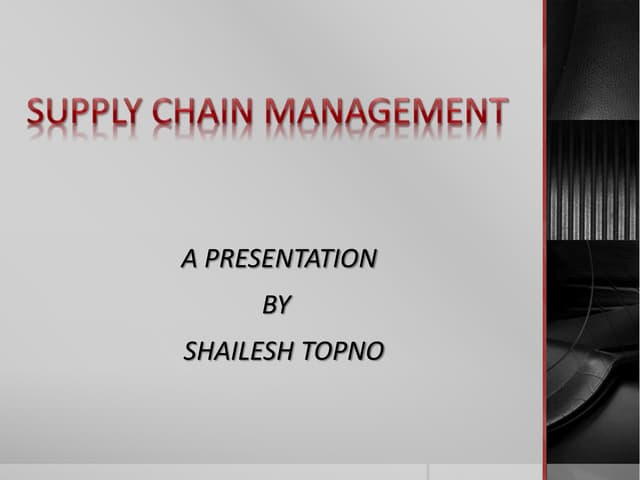 SUPPLY CHAIN MANAGEMENT

A PRESENTATION
BY
SHAILESH TOPNO